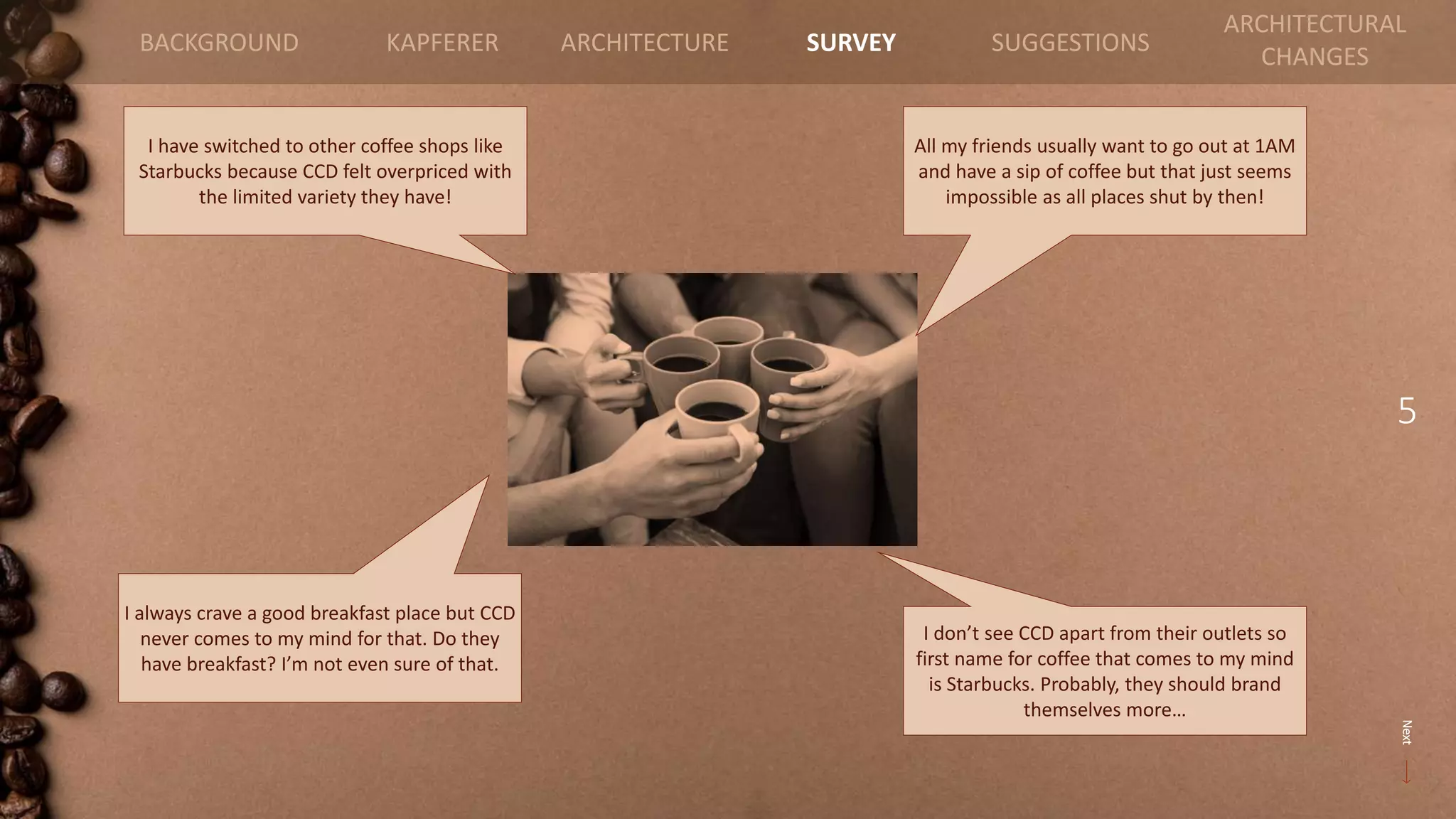 BACKGROUND KAPFERER ARCHITECTURE SURVEY SUGGESTIONS ARCHITECTURAL CHANGES

I have switched to other coffee shops like Starbucks because CCD felt overpriced with the limited variety they have!

All my friends usually want to go out at 1AM and have a sip of coffee but that just seems impossible as all places shut by then!

5

I always crave a good breakfast place but CCD never comes to my mind for that. Do they have breakfast? I'm not even sure of that.

I don't see CCD apart from their outlets so first name for coffee that comes to my mind is Starbucks. Probably, they should brand themselves more…

Next